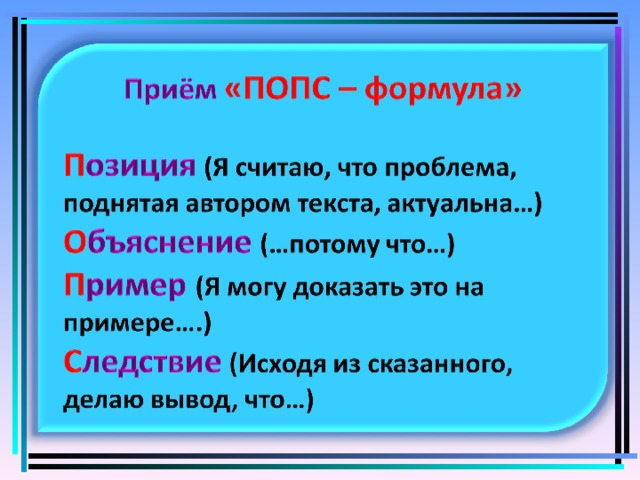 Приём «ПОПС – формула»

Позиция (Я считаю, что проблема, поднятая автором текста, актуальна…)

Объяснение (…потому что…)

Пример (Я могу доказать это на примере….)

Следствие (Исходя из сказанного, делаю вывод, что…)